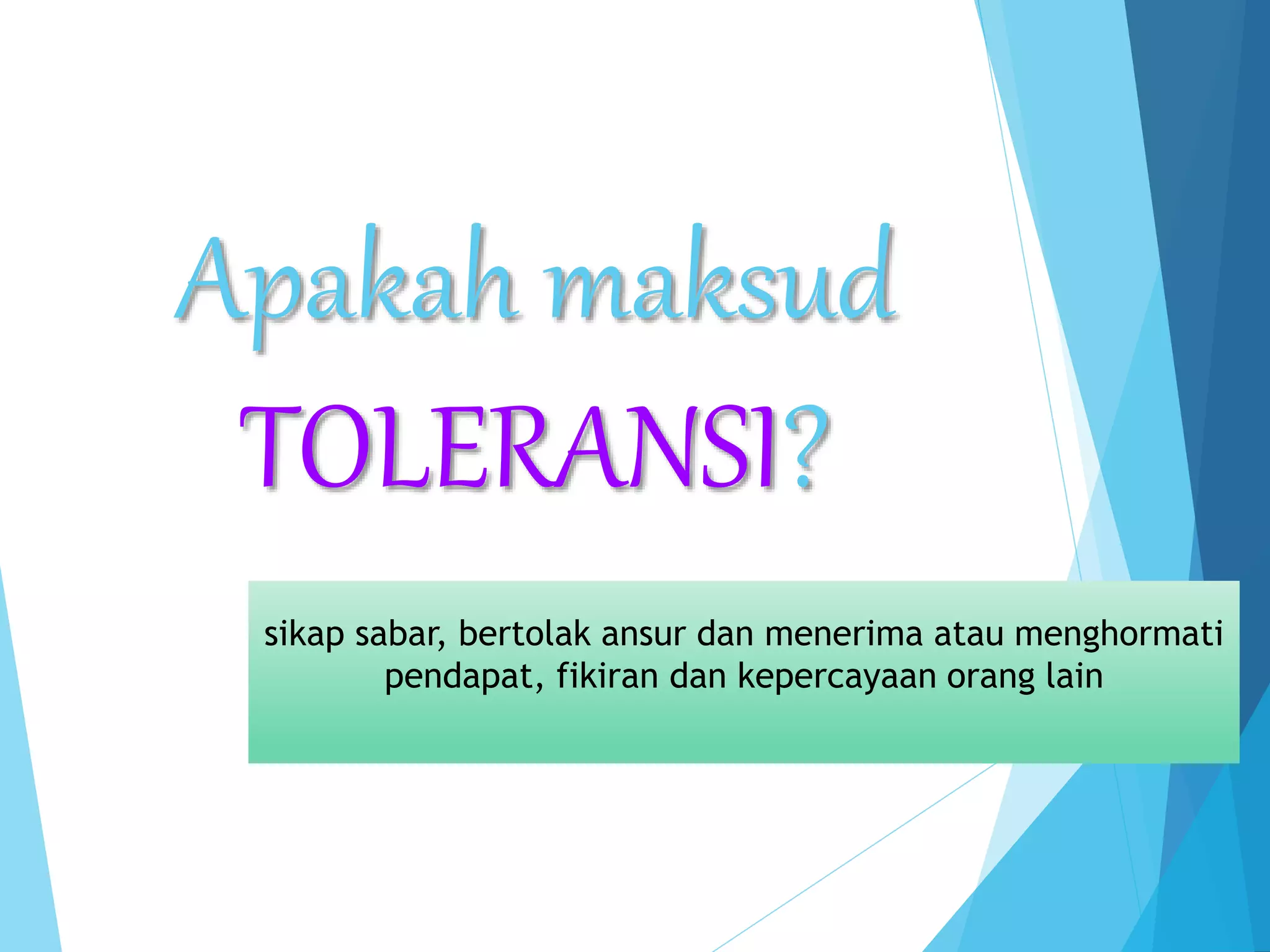 Apakah maksud TOLERANSI?

sikap sabar, bertolak ansur dan menerima atau menghormati pendapat, fikiran dan kepercayaan orang lain